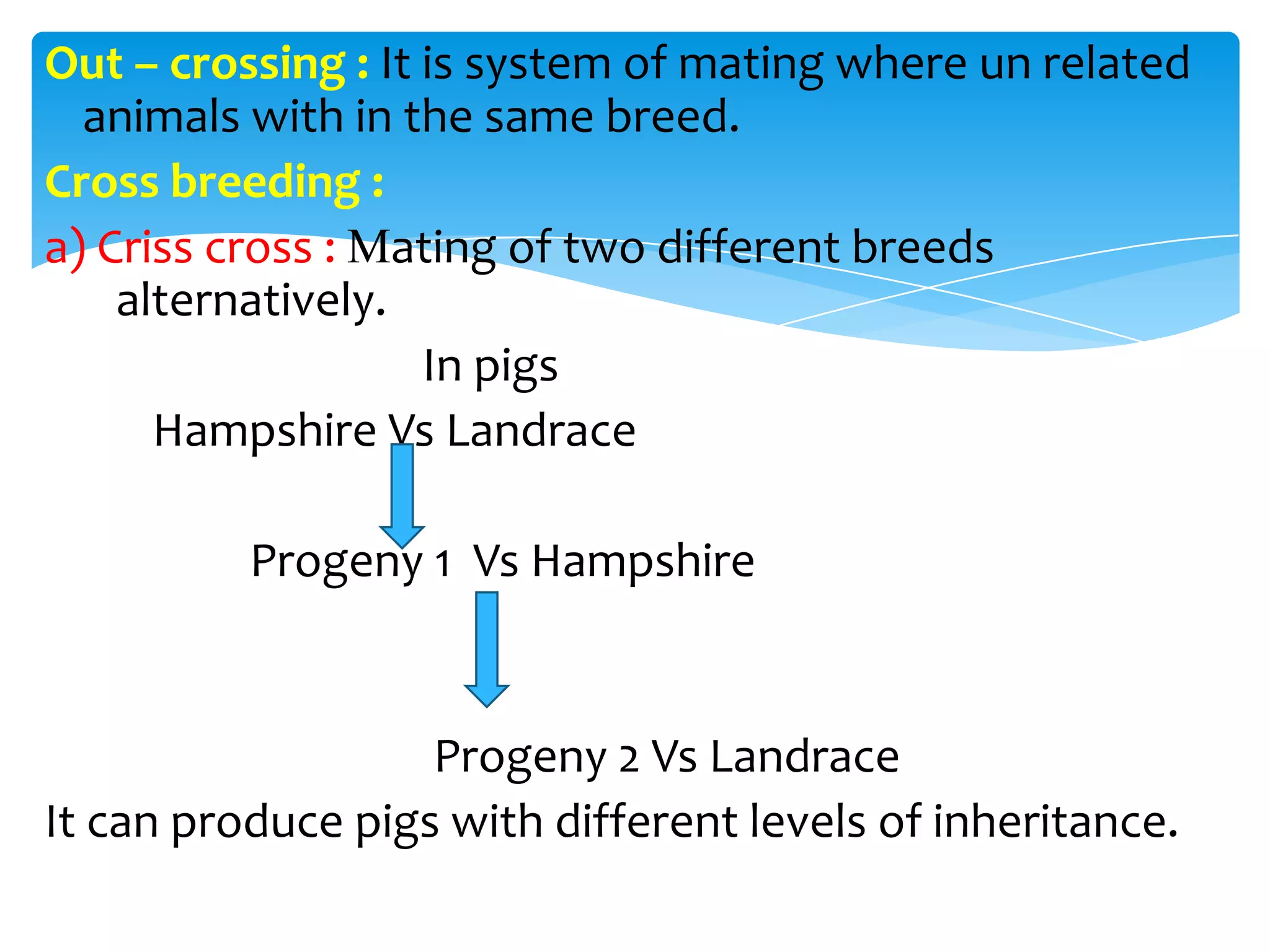 Out – crossing : It is system of mating where un related animals with in the same breed.

Cross breeding :

a) Criss cross : Mating of two different breeds alternatively.

In pigs

Hampshire Vs Landrace

Progeny 1 Vs Hampshire

Progeny 2 Vs Landrace

It can produce pigs with different levels of inheritance.